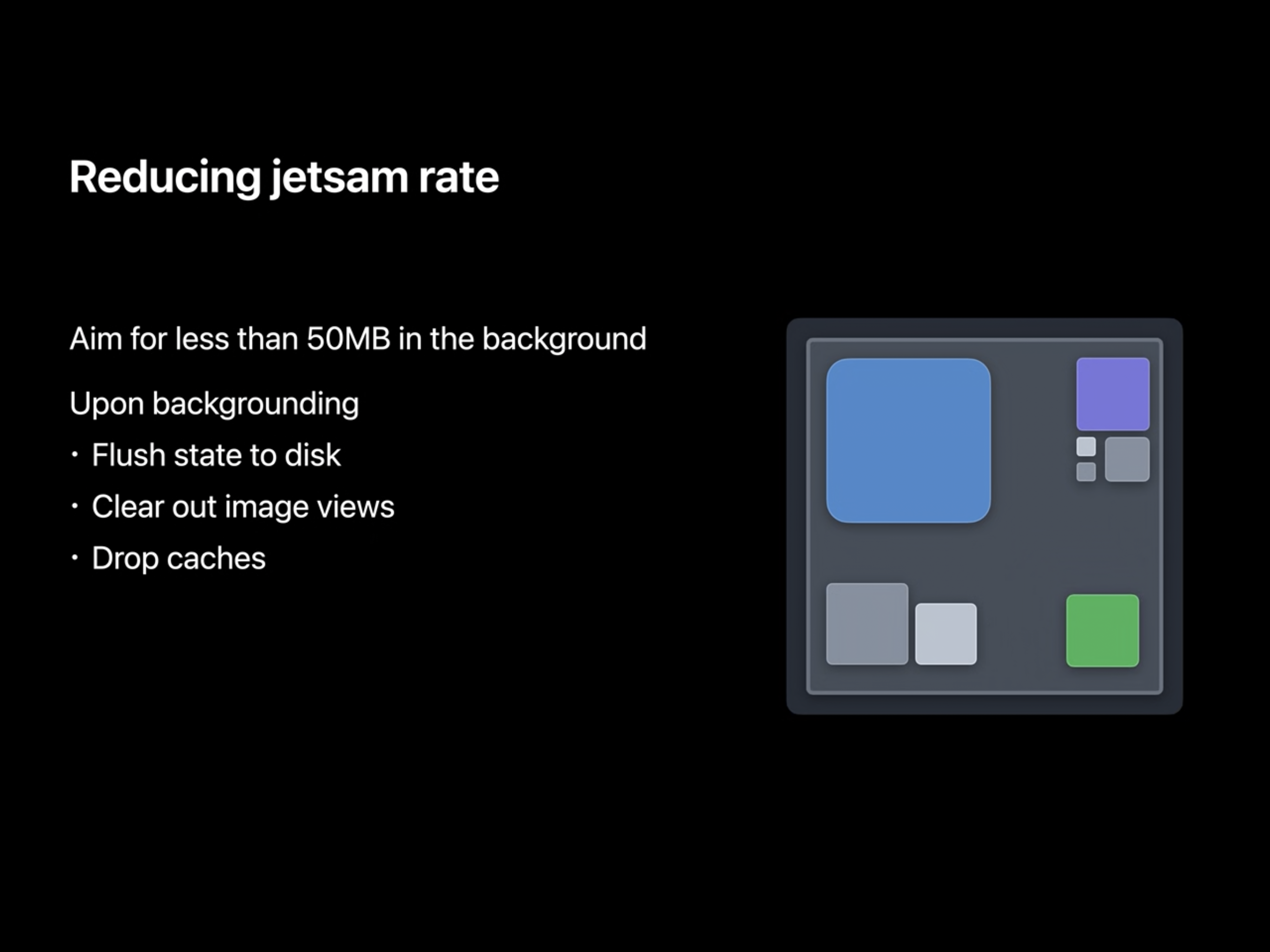 Reducing jetsam rate

Aim for less than 50MB in the background

Upon backgrounding

• Flush state to disk

• Clear out image views

• Drop caches